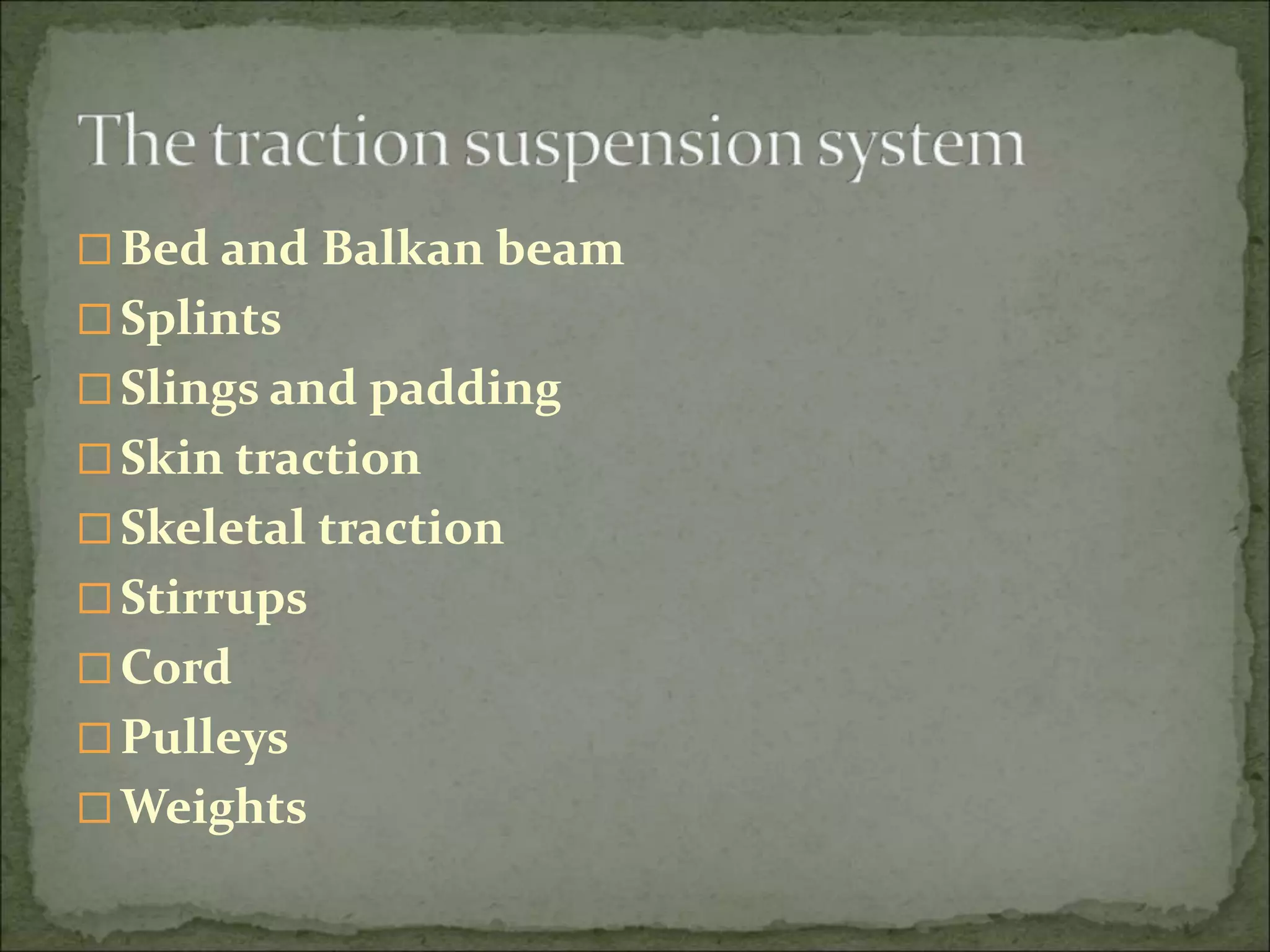 The traction suspension system

□ Bed and Balkan beam
□ Splints
□ Slings and padding
□ Skin traction
□ Skeletal traction
□ Stirrups
□ Cord
□ Pulleys
□ Weights